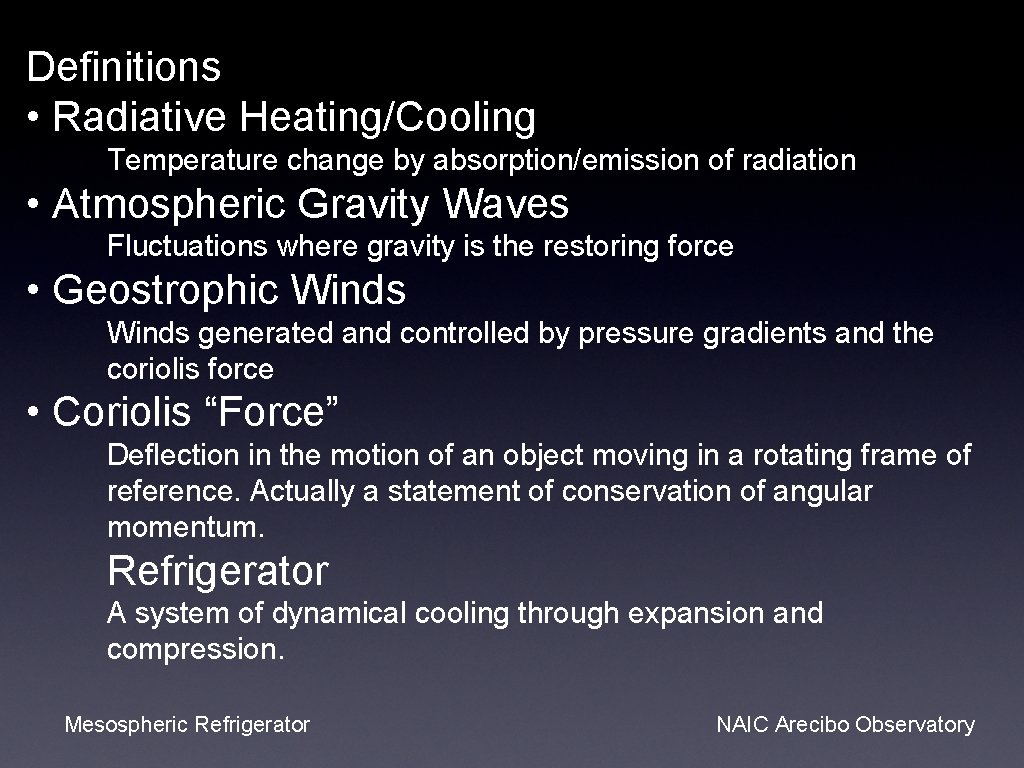 Definitions
• Radiative Heating/Cooling

Temperature change by absorption/emission of radiation

• Atmospheric Gravity Waves

Fluctuations where gravity is the restoring force

• Geostrophic Winds

Winds generated and controlled by pressure gradients and the coriolis force

• Coriolis “Force”

Deflection in the motion of an object moving in a rotating frame of reference. Actually a statement of conservation of angular momentum.

Refrigerator

A system of dynamical cooling through expansion and compression.

Mesospheric Refrigerator

NAIC Arecibo Observatory